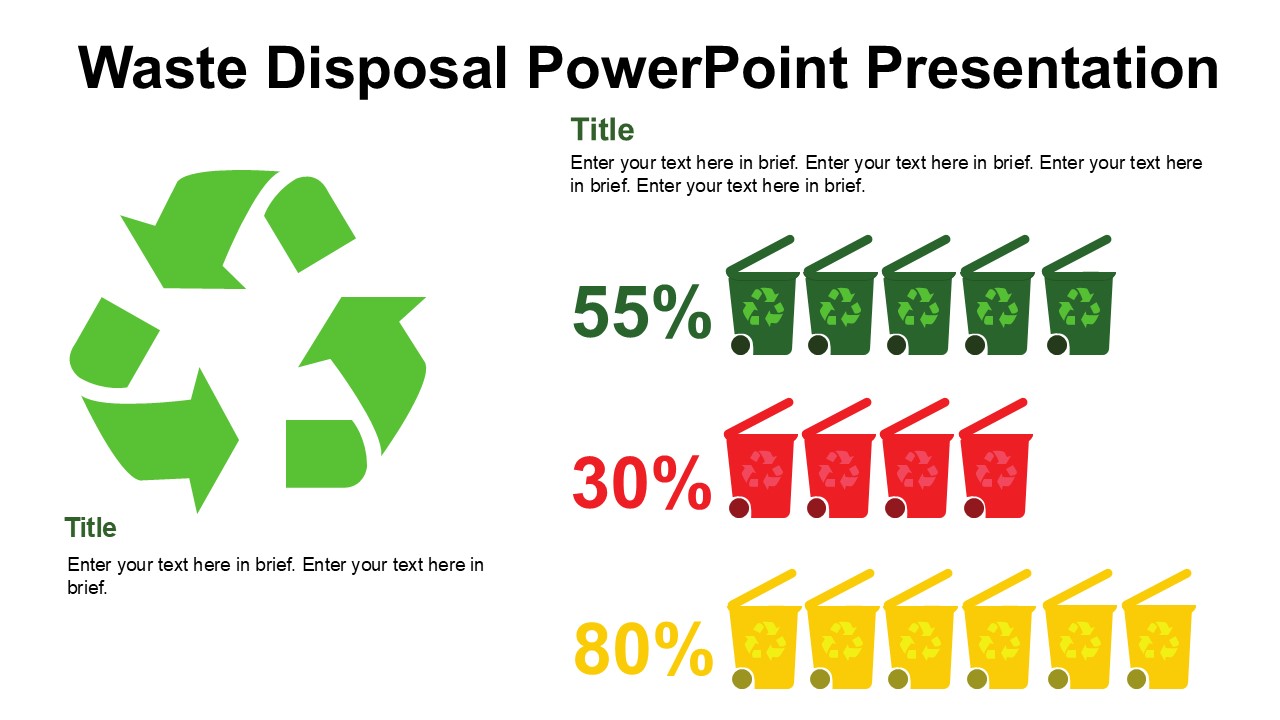 Waste Disposal PowerPoint Presentation

Title

Enter your text here in brief. Enter your text here in brief. Enter your text here in brief. Enter your text here in brief.

55%

30%

80%

Title

Enter your text here in brief. Enter your text here in brief.